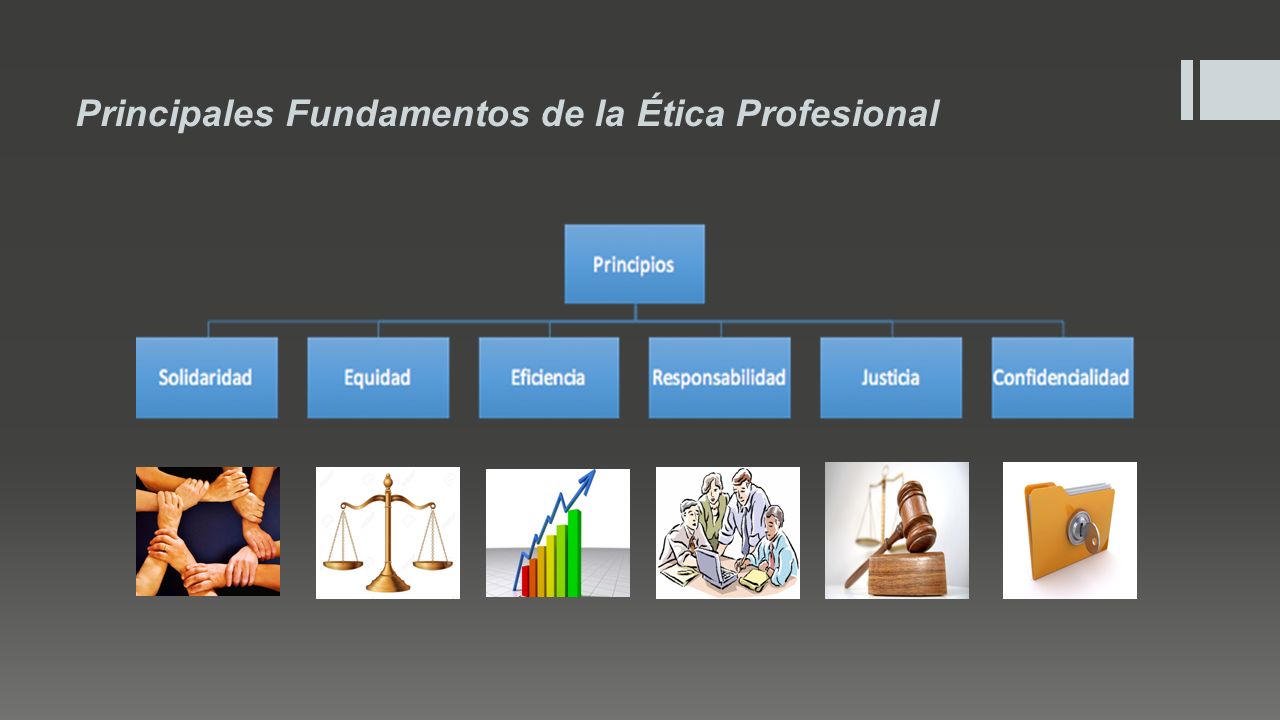 Principales Fundamentos de la Ética Profesional

Principios

Solidaridad

Equidad

Eficiencia

Responsabilidad

Justicia

Confidencialidad